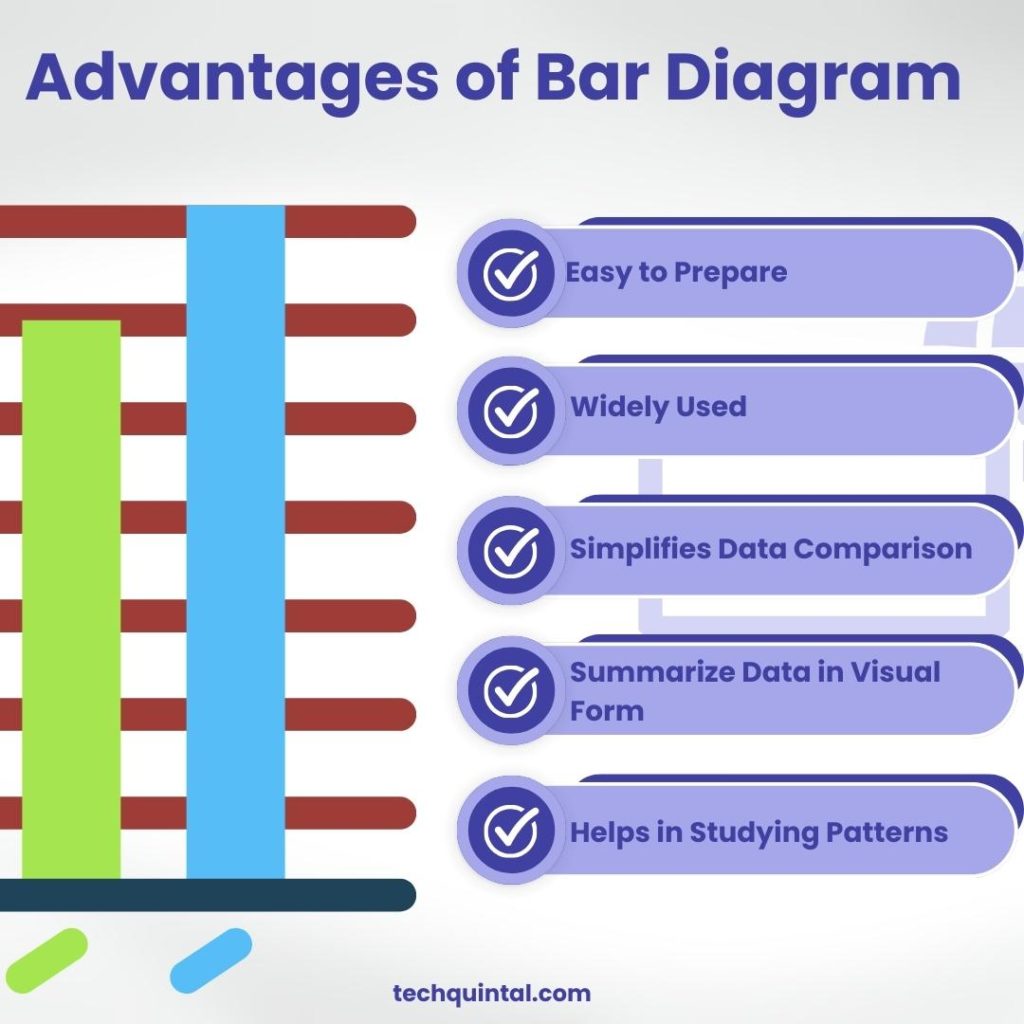 Advantages of Bar Diagram

Easy to Prepare

Widely Used

Simplifies Data Comparison

Summarize Data in Visual Form

Helps in Studying Patterns

techquintal.com